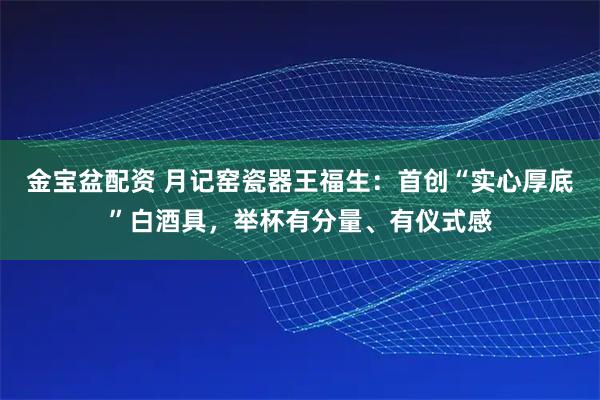 金宝盆配资 月记窑瓷器王福生：首创“实心厚底”白酒具，举杯有分量、有仪式感